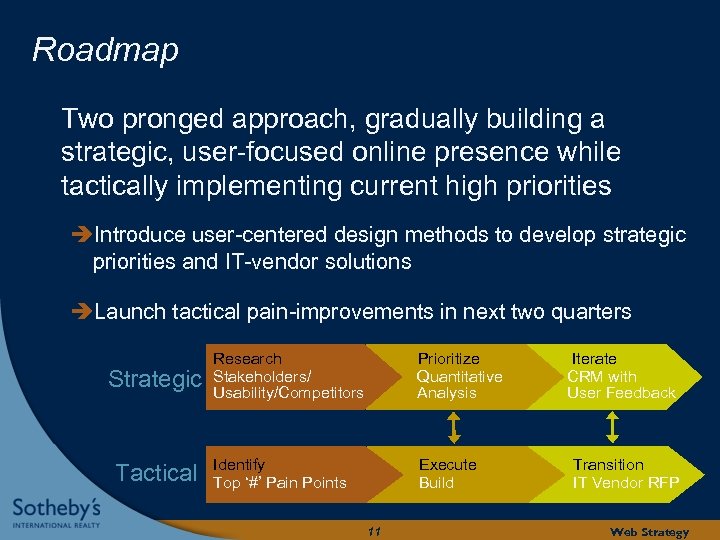 Roadmap

Two pronged approach, gradually building a strategic, user-focused online presence while tactically implementing current high priorities

➔Introduce user-centered design methods to develop strategic priorities and IT-vendor solutions

➔Launch tactical pain-improvements in next two quarters

Strategic

Research
Stakeholders/
Usability/Competitors

Prioritize
Quantitative
Analysis

Iterate
CRM with
User Feedback

Tactical

Identify
Top '#' Pain Points

Execute
Build

Transition
IT Vendor RFP

Sotheby's
INTERNATIONAL REALTY

11

Web Strategy